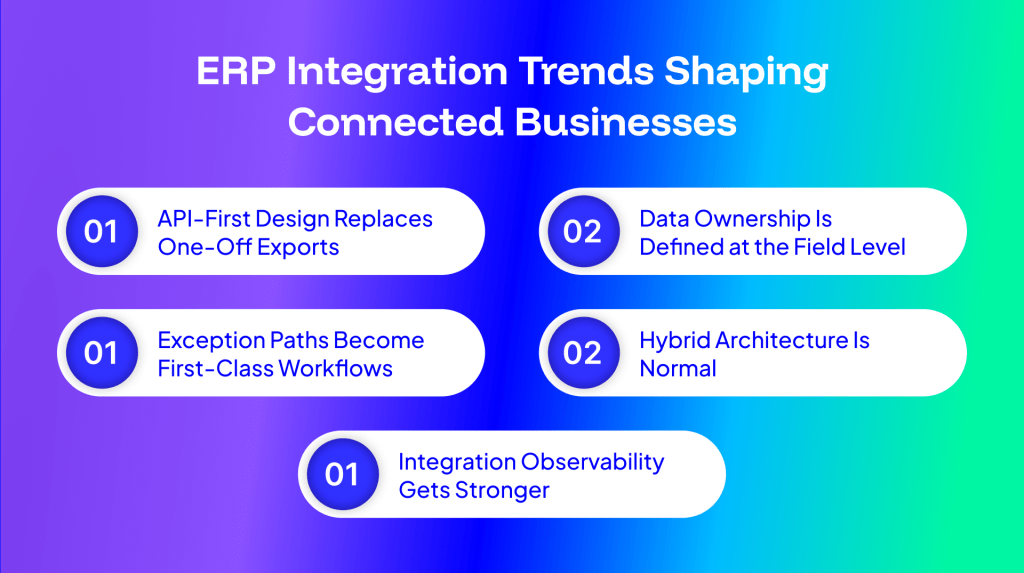 ERP Integration Trends Shaping Connected Businesses

01 API-First Design Replaces One-Off Exports

02 Data Ownership Is Defined at the Field Level

01 Exception Paths Become First-Class Workflows

02 Hybrid Architecture Is Normal

01 Integration Observability Gets Stronger